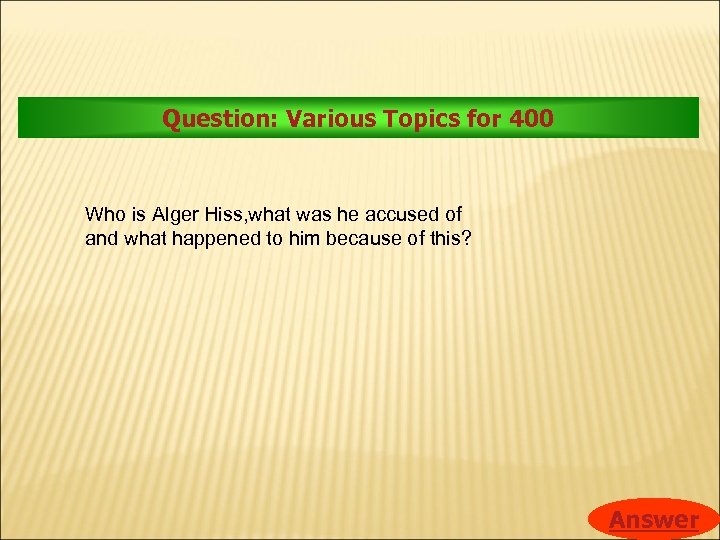 Question: Various Topics for 400

Who is Alger Hiss,what was he accused of and what happened to him because of this?

Answer